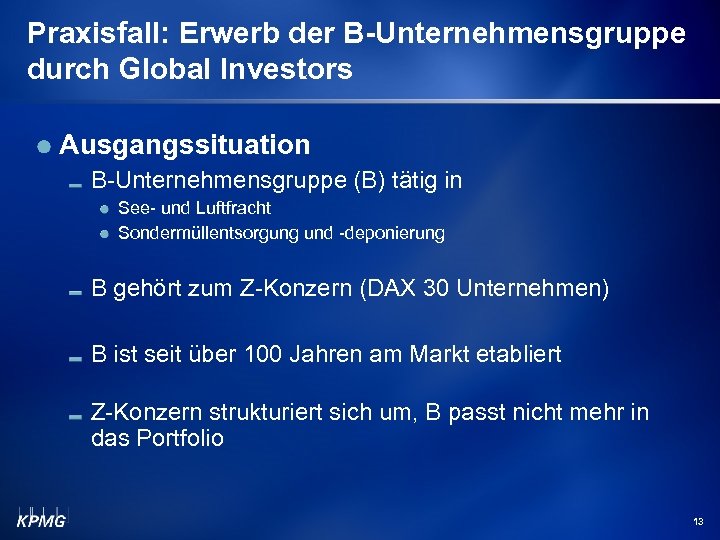 Praxisfall: Erwerb der B-Unternehmensgruppe durch Global Investors

Ausgangssituation

B-Unternehmensgruppe (B) tätig in

See- und Luftfracht

Sondermüllentsorgung und -deponierung

B gehört zum Z-Konzern (DAX 30 Unternehmen)

B ist seit über 100 Jahren am Markt etabliert

Z-Konzern strukturiert sich um, B passt nicht mehr in das Portfolio

KPMG

13